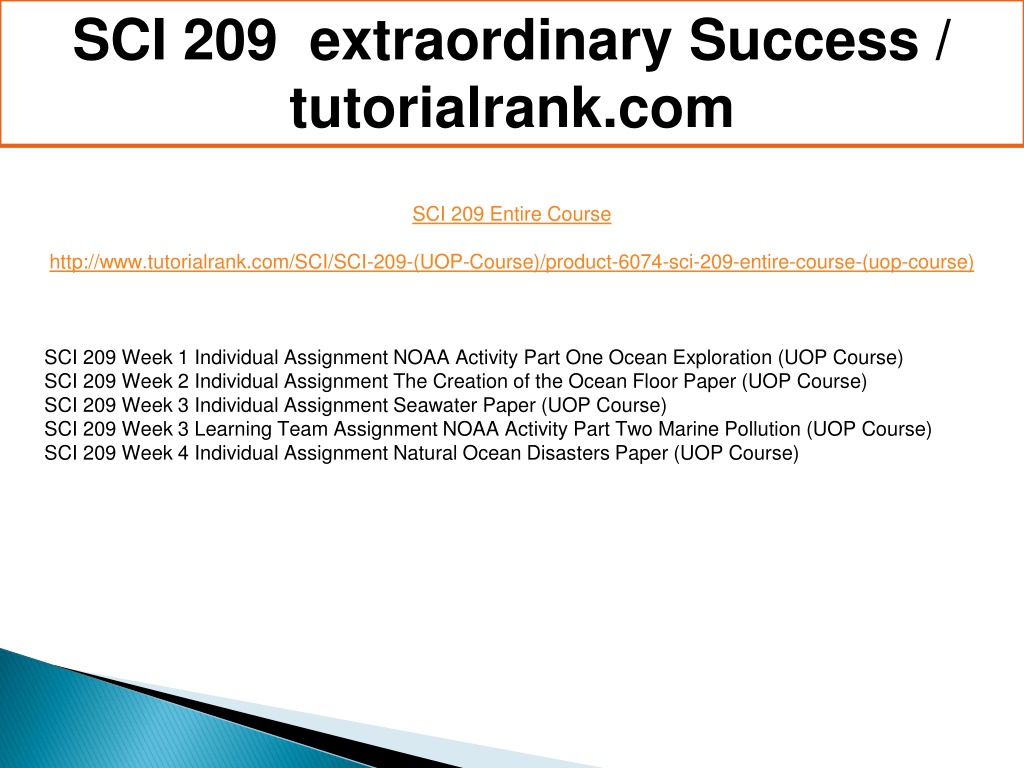 SCI 209 extraordinary Success / tutorialrank.com

SCI 209 Entire Course

http://www.tutorialrank.com/SCI/SCI-209-(UOP-Course)/product-6074-sci-209-entire-course-(uop-course)

SCI 209 Week 1 Individual Assignment NOAA Activity Part One Ocean Exploration (UOP Course)
SCI 209 Week 2 Individual Assignment The Creation of the Ocean Floor Paper (UOP Course)
SCI 209 Week 3 Individual Assignment Seawater Paper (UOP Course)
SCI 209 Week 3 Learning Team Assignment NOAA Activity Part Two Marine Pollution (UOP Course)
SCI 209 Week 4 Individual Assignment Natural Ocean Disasters Paper (UOP Course)